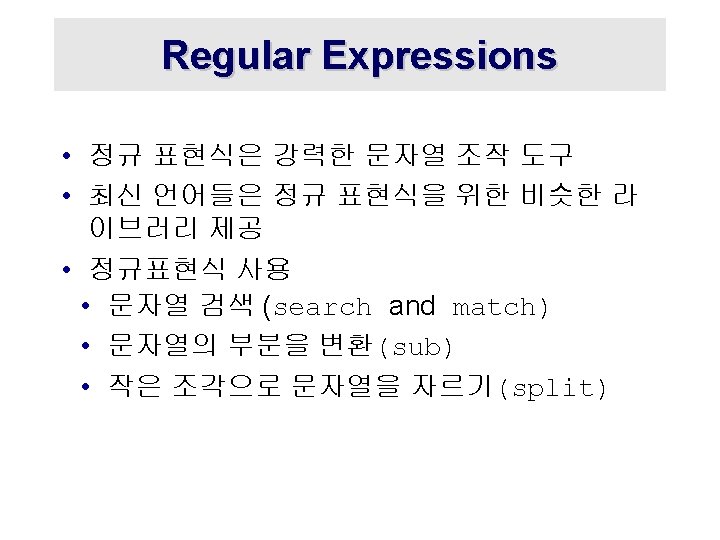 Regular Expressions

• 정규 표현식은 강력한 문자열 조작 도구
• 최신 언어들은 정규 표현식을 위한 비슷한 라이브러리 제공
• 정규표현식 사용
  • 문자열 검색 (search and match)
  • 문자열의 부분을 변환(sub)
  • 작은 조각으로 문자열을 자르기(split)